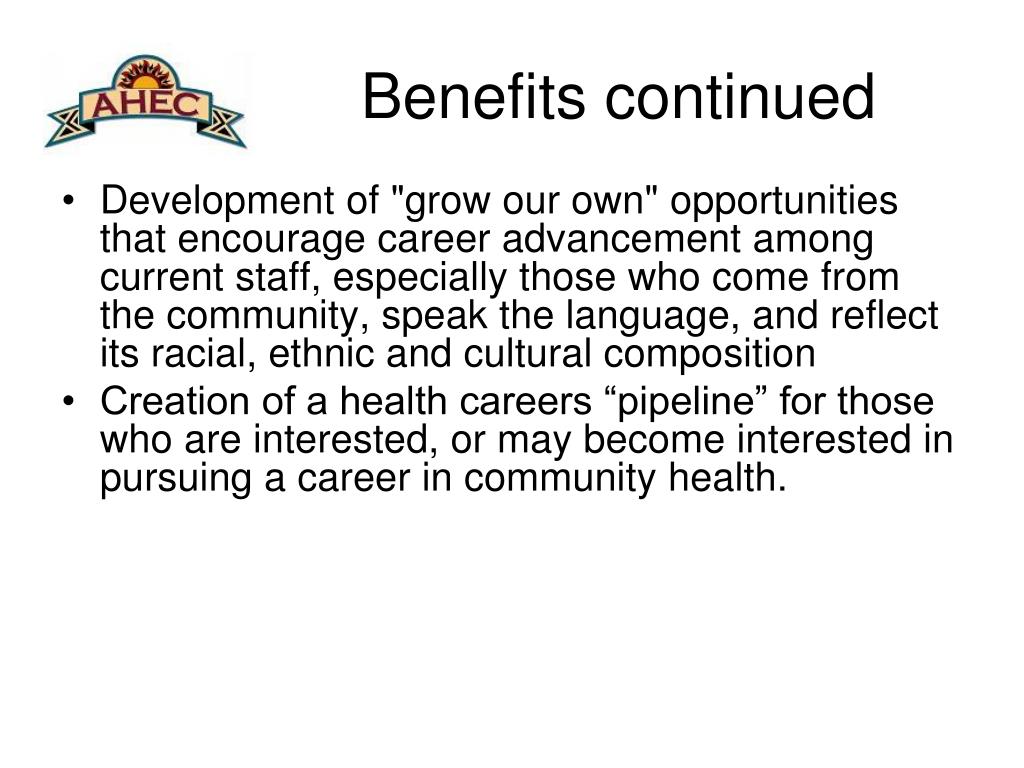 AHEC

Benefits continued

• Development of "grow our own" opportunities that encourage career advancement among current staff, especially those who come from the community, speak the language, and reflect its racial, ethnic and cultural composition
• Creation of a health careers “pipeline” for those who are interested, or may become interested in pursuing a career in community health.